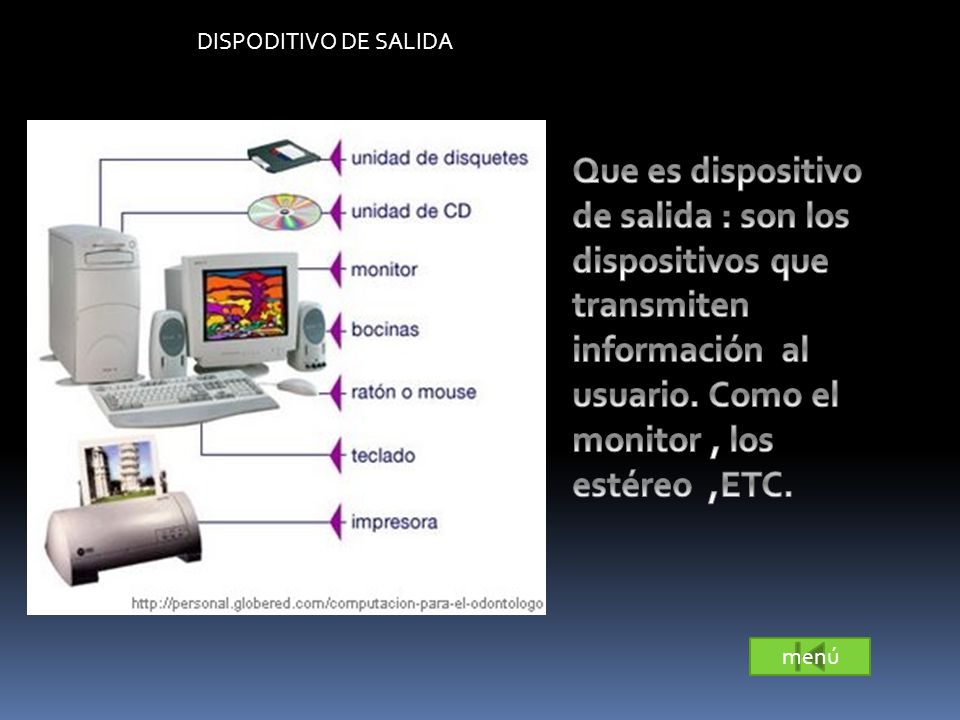 DISPODITIVO DE SALIDA

unidad de disquetes
unidad de CD
monitor
bocinas
ratón o mouse
teclado
impresora
http://personal.globered.com/computacion-para-el-odontologo

Que es dispositivo de salida : son los dispositivos que transmiten información al usuario. Como el monitor , los estéreo ,ETC.

menú